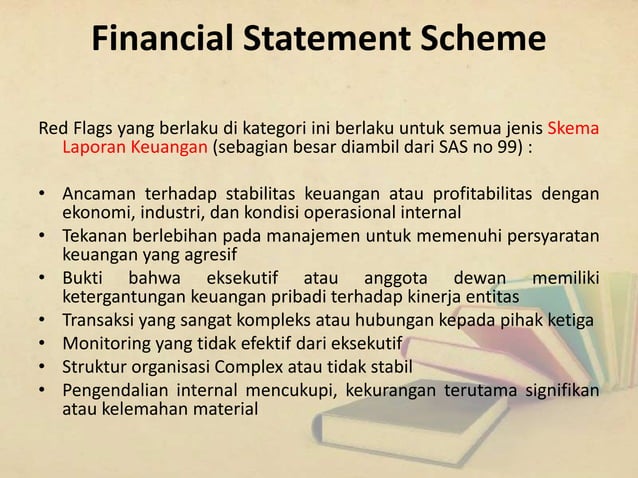 Financial Statement Scheme

Red Flags yang berlaku di kategori ini berlaku untuk semua jenis Skema Laporan Keuangan (sebagian besar diambil dari SAS no 99) :

• Ancaman terhadap stabilitas keuangan atau profitabilitas dengan ekonomi, industri, dan kondisi operasional internal
• Tekanan berlebihan pada manajemen untuk memenuhi persyaratan keuangan yang agresif
• Bukti bahwa eksekutif atau anggota dewan memiliki ketergantungan keuangan pribadi terhadap kinerja entitas
• Transaksi yang sangat kompleks atau hubungan kepada pihak ketiga
• Monitoring yang tidak efektif dari eksekutif
• Struktur organisasi Complex atau tidak stabil
• Pengendalian internal mencukupi, kekurangan terutama signifikan atau kelemahan material